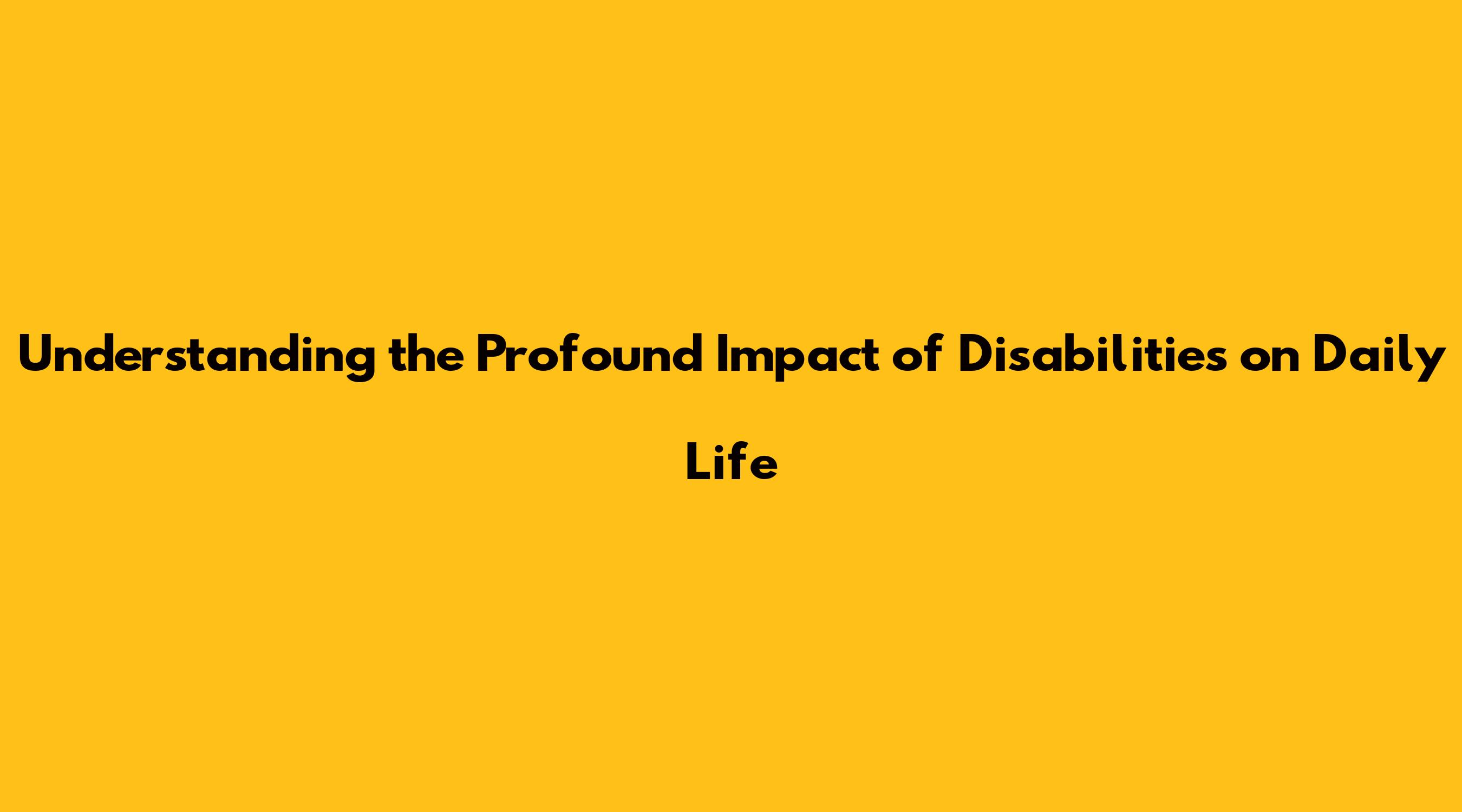 Understanding the Profound Impact of Disabilities on Daily Life